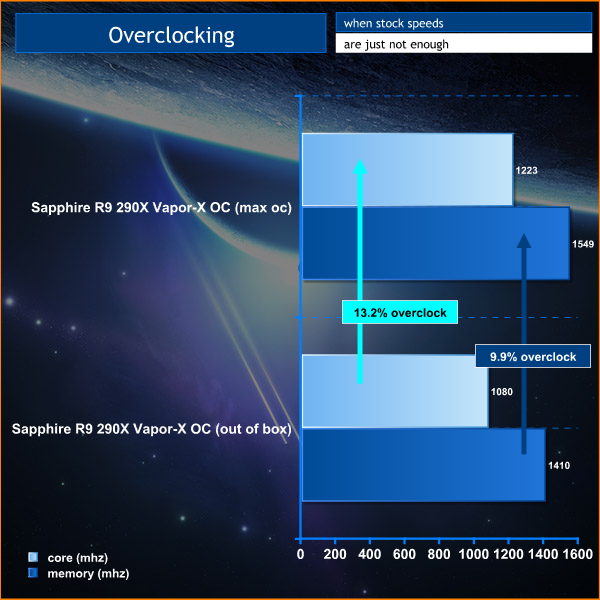 Overclocking

when stock speeds

are just not enough

Sapphire R9 290X Vapor-X OC (max oc)

1223

1549

13.2% overclock

9.9% overclock

Sapphire R9 290X Vapor-X OC (out of box)

1080

1410

0 200 400 600 800 1000 1200 1400 1600

core (mhz)

memory (mhz)